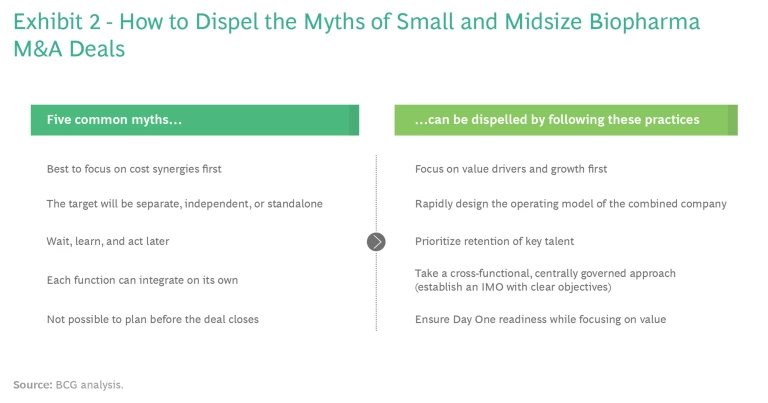 Exhibit 2 - How to Dispel the Myths of Small and Midsize Biopharma M&A Deals

Five common myths...

Best to focus on cost synergies first

The target will be separate, independent, or standalone

Wait, learn, and act later

Each function can integrate on its own

Not possible to plan before the deal closes

...can be dispelled by following these practices

Focus on value drivers and growth first

Rapidly design the operating model of the combined company

Prioritize retention of key talent

Take a cross-functional, centrally governed approach (establish an IMO with clear objectives)

Ensure Day One readiness while focusing on value

Source: BCG analysis.